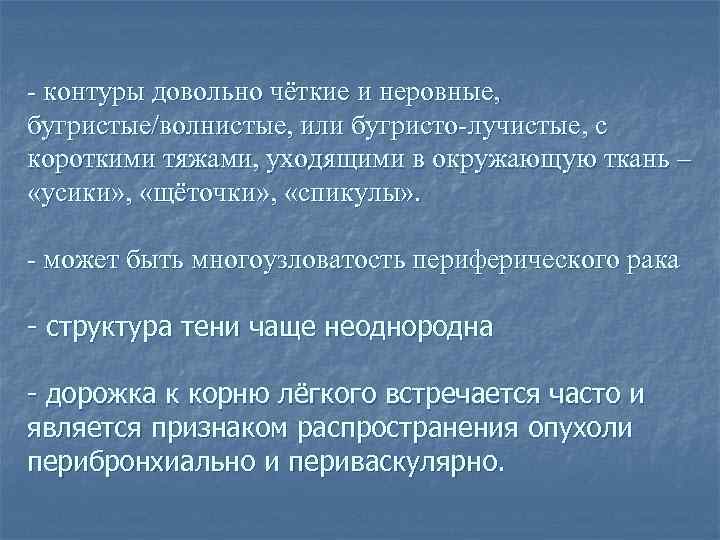 - контуры довольно чёткие и неровные, бугристые/волнистые, или бугристо-лучистые, с короткими тяжами, уходящими в окружающую ткань – «усики», «щёточки», «спикулы».

- может быть многоузловатость периферического рака

- структура тени чаще неоднородна

- дорожка к корню лёгкого встречается часто и является признаком распространения опухоли перибронхиально и периваскулярно.